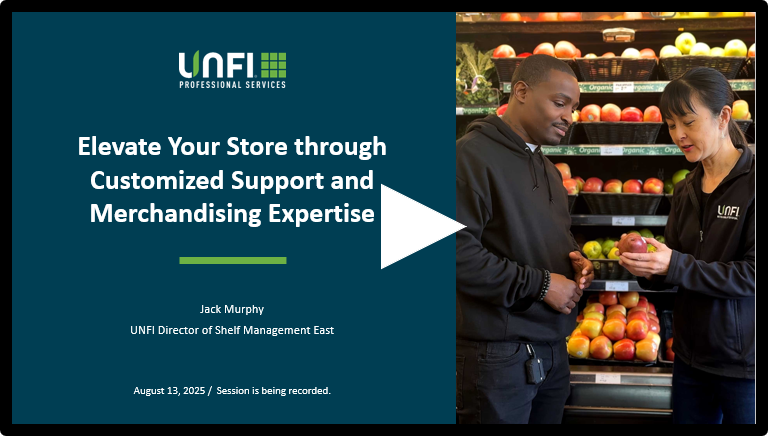 UNFI
PROFESSIONAL SERVICES

Elevate Your Store through Customized Support and Merchandising Expertise

Jack Murphy
UNFI Director of Shelf Management East

August 13, 2025 / Session is being recorded.

Organic Organic
Organic Organic

UNFI